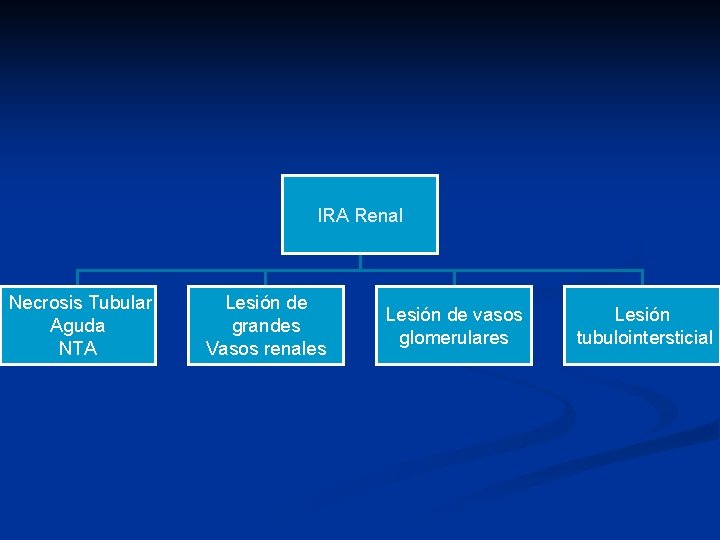 IRA Renal

Necrosis Tubular Aguda NTA

Lesión de grandes Vasos renales

Lesión de vasos glomerulares

Lesión tubulointersticial